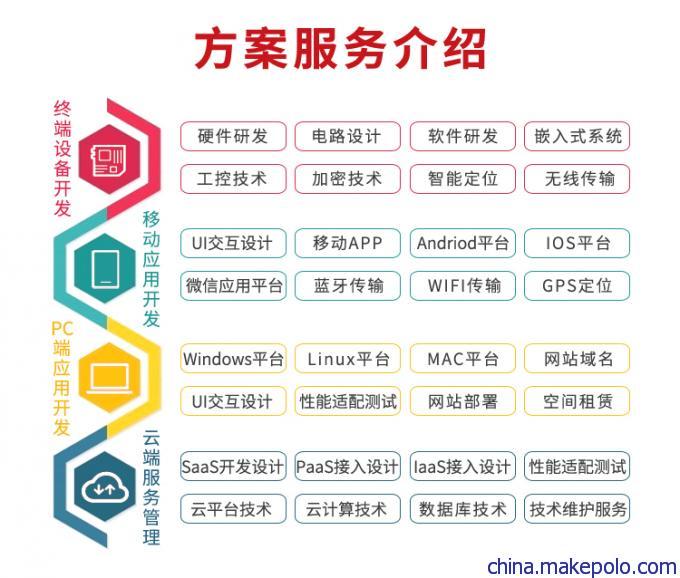 方案服务介绍

终端设备开发

硬件研发 电路设计 软件研发 嵌入式系统
工控技术 加密技术 智能定位 无线传输

移动应用开发

UI交互设计 移动APP Andriod平台 IOS平台
微信应用平台 蓝牙传输 WIFI传输 GPS定位

PC端应用开发

Windows平台 Linux平台 MAC平台 网站域名
UI交互设计 性能适配测试 网站部署 空间租赁

云端服务管理

SaaS开发设计 PaaS接入设计 IaaS接入设计 性能适配测试
云平台技术 云计算技术 数据库技术 技术维护服务

china.makepolo.com